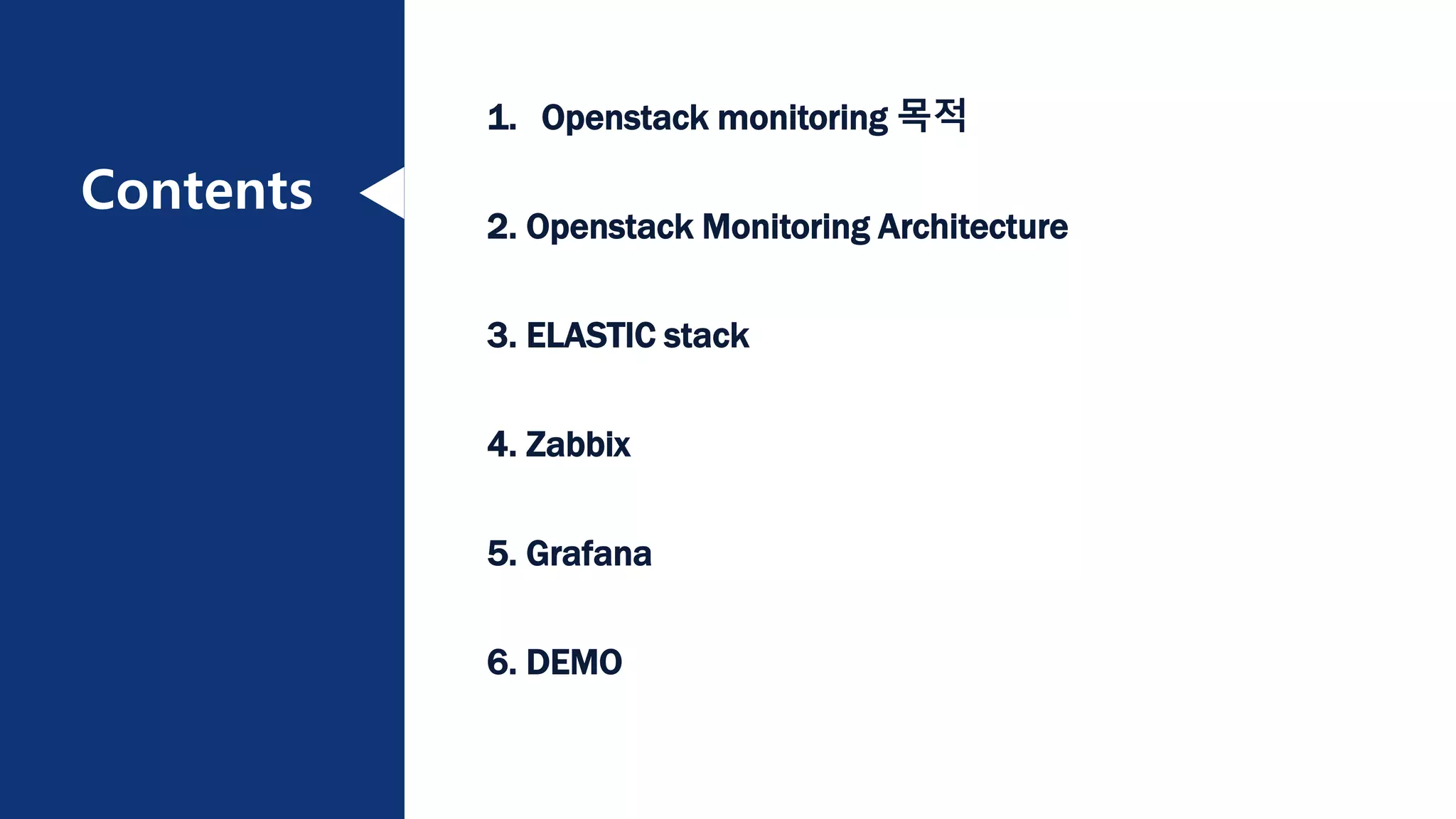 Contents

1. Openstack monitoring 목적

2. Openstack Monitoring Architecture

3. ELASTIC stack

4. Zabbix

5. Grafana

6. DEMO